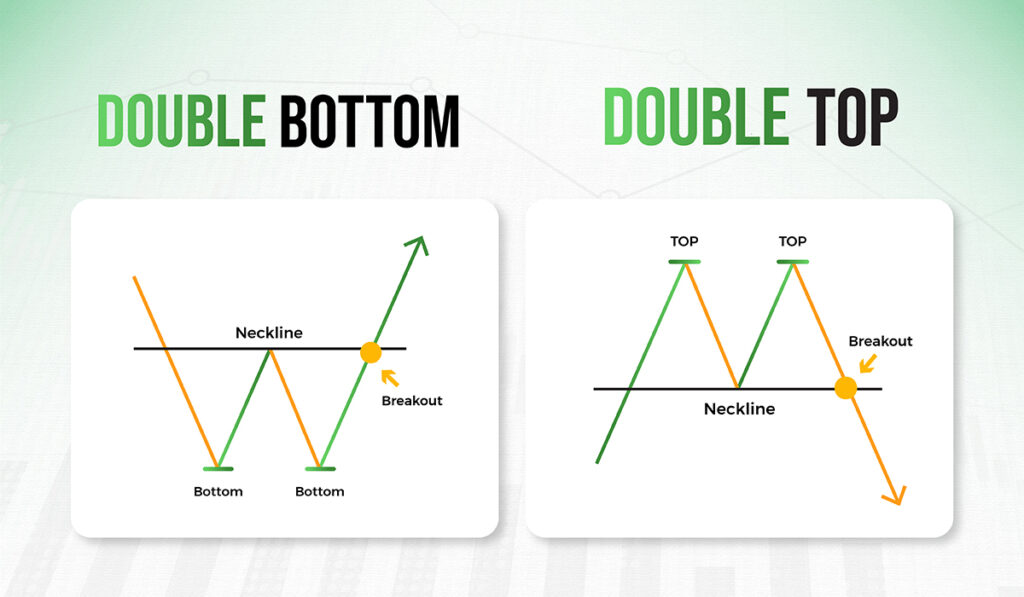 DOUBLE BOTTOM

Neckline

Breakout

Bottom

Bottom

DOUBLE TOP

TOP

TOP

Breakout

Neckline